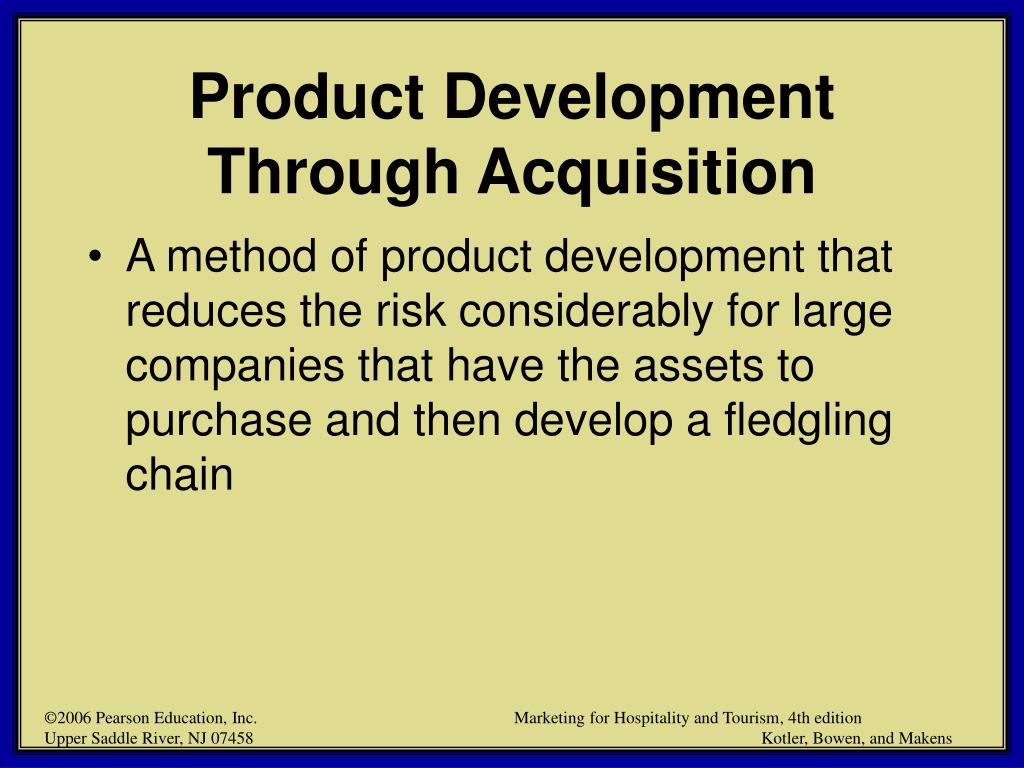 Product Development Through Acquisition

• A method of product development that reduces the risk considerably for large companies that have the assets to purchase and then develop a fledgling chain

©2006 Pearson Education, Inc.
Upper Saddle River, NJ 07458

Marketing for Hospitality and Tourism, 4th edition
Kotler, Bowen, and Makens